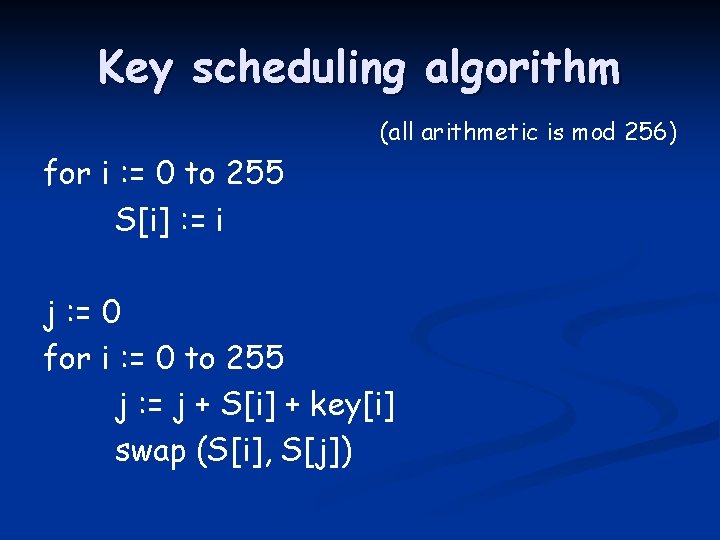 Key scheduling algorithm

(all arithmetic is mod 256)

for i := 0 to 255
S[i] := i

j := 0
for i := 0 to 255
j := j + S[i] + key[i]
swap (S[i], S[j])